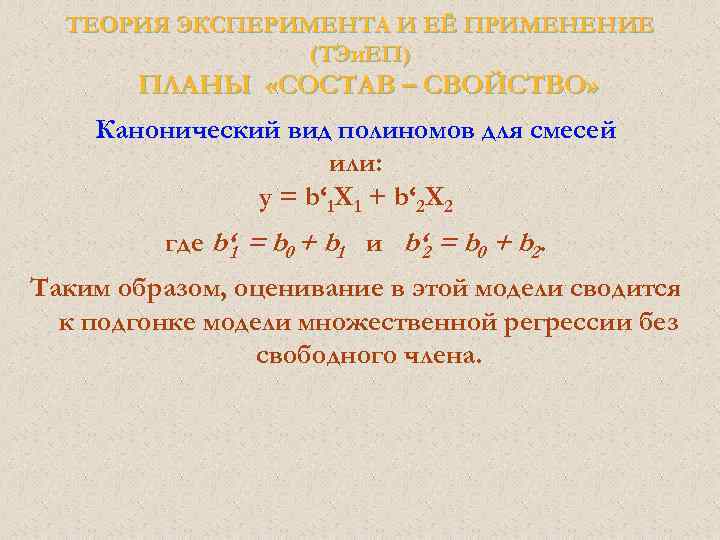 ТЕОРИЯ ЭКСПЕРИМЕНТА И ЕЁ ПРИМЕНЕНИЕ (ТЭиЕП)
ПЛАНЫ «СОСТАВ – СВОЙСТВО»

Канонический вид полиномов для смесей
или:
$y = b'_1X_1 + b'_2X_2$
где $b'_1 = b_0 + b_1$ и $b'_2 = b_0 + b_2$.

Таким образом, оценивание в этой модели сводится к подгонке модели множественной регрессии без свободного члена.